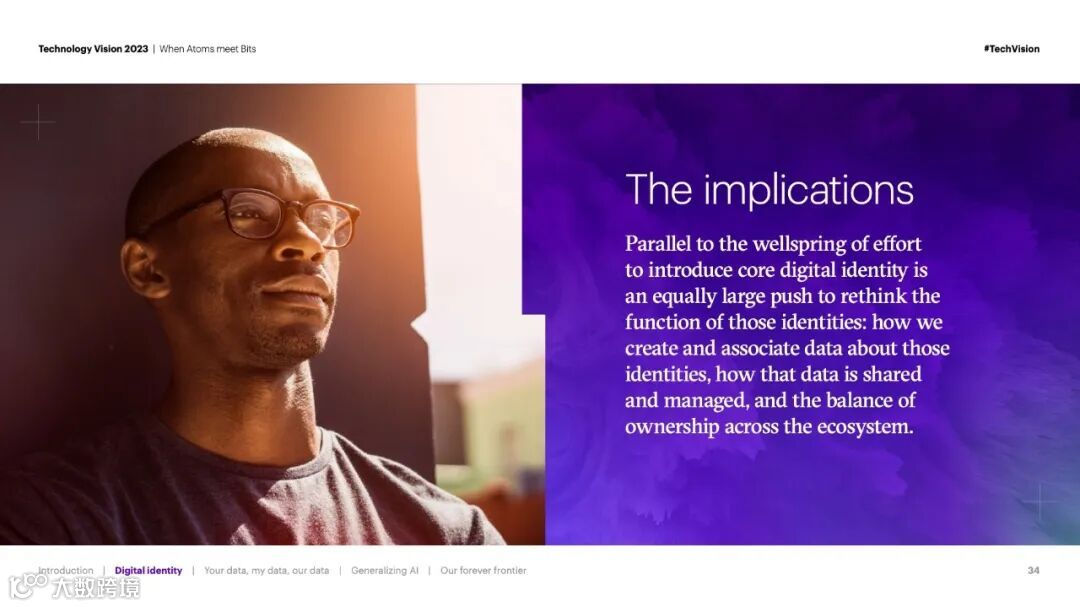 Technology Vision 2023 | When Atoms meet Bits

#TechVision

The implications

Parallel to the wellspring of effort to introduce core digital identity is an equally large push to rethink the function of those identities: how we create and associate data about those identities, how that data is shared and managed, and the balance of ownership across the ecosystem.

Introduction | Digital identity | Your data, my data, our data | Generalizing AI | Our forever frontier

34

大数跨境